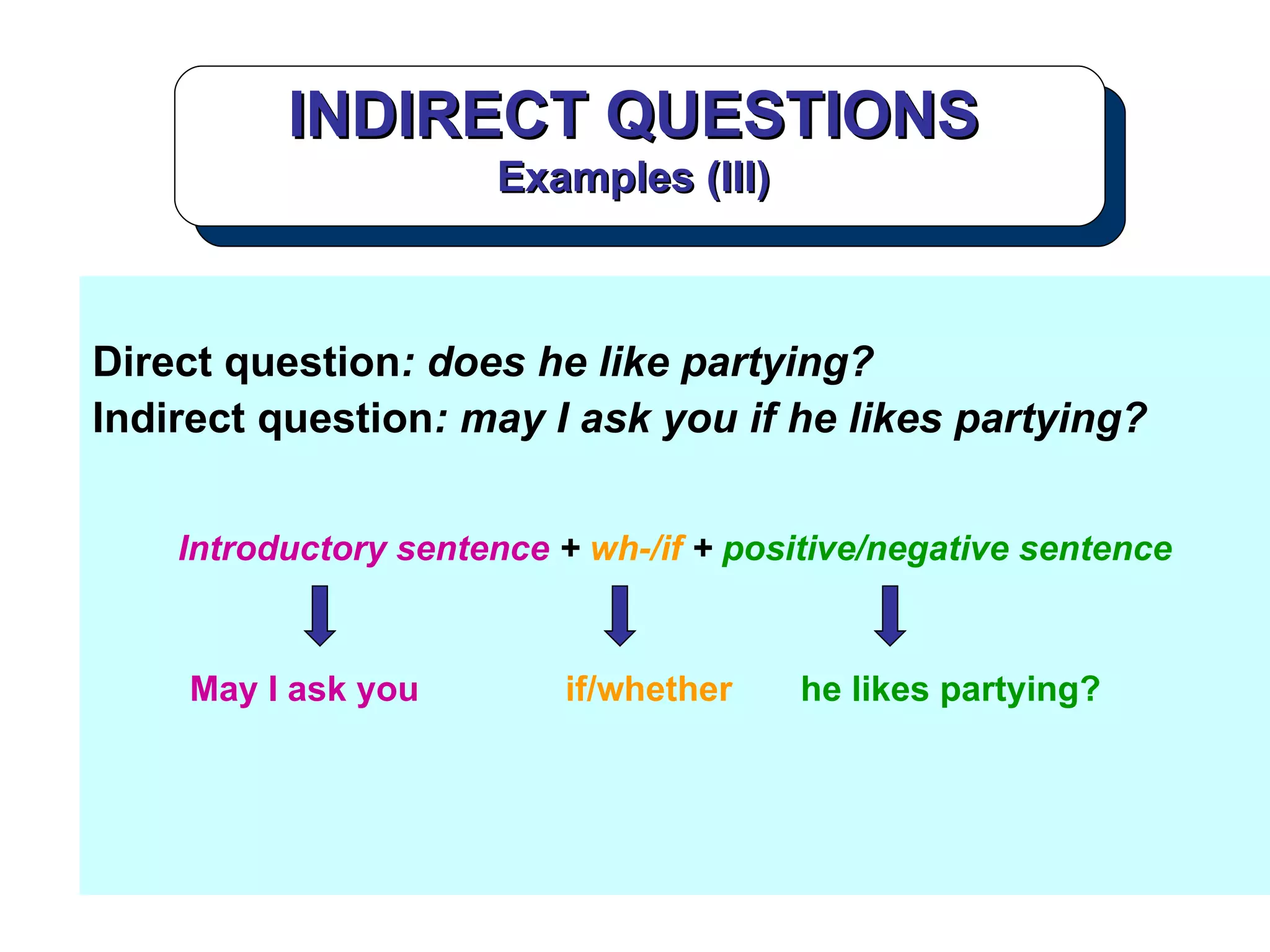 INDIRECT QUESTIONS
Examples (III)

Direct question: does he like partying?
Indirect question: may I ask you if he likes partying?

Introductory sentence + wh-/if + positive/negative sentence

May I ask you if/whether he likes partying?